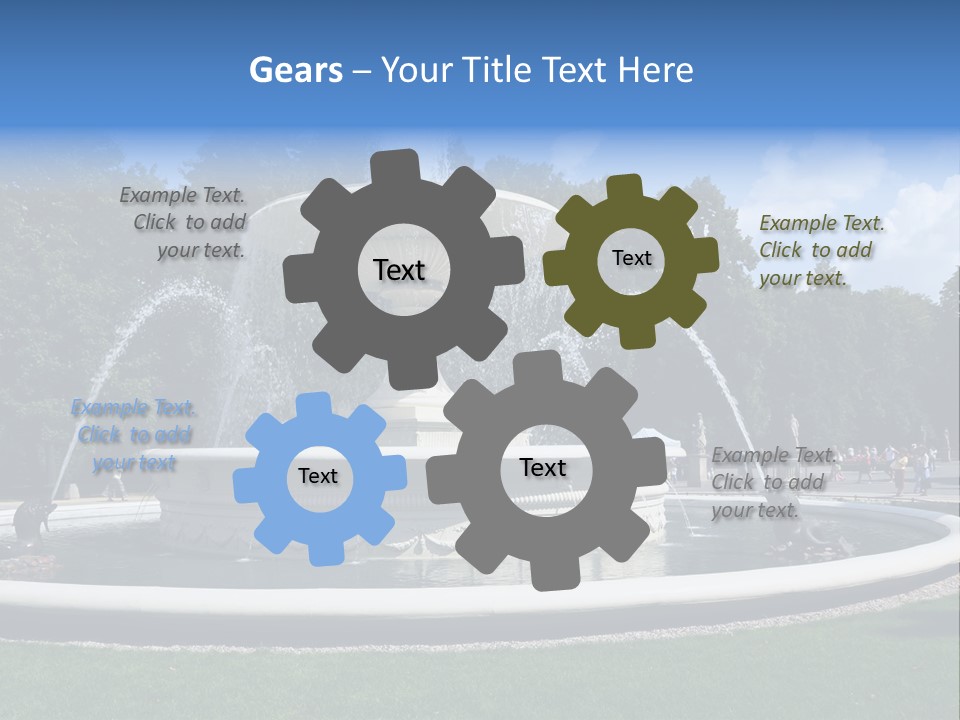 Gears – Your Title Text Here

Example Text. Click to add your text.

Text

Text

Example Text. Click to add your text.

Example Text. Click to add your text

Text

Text

Example Text. Click to add your text.